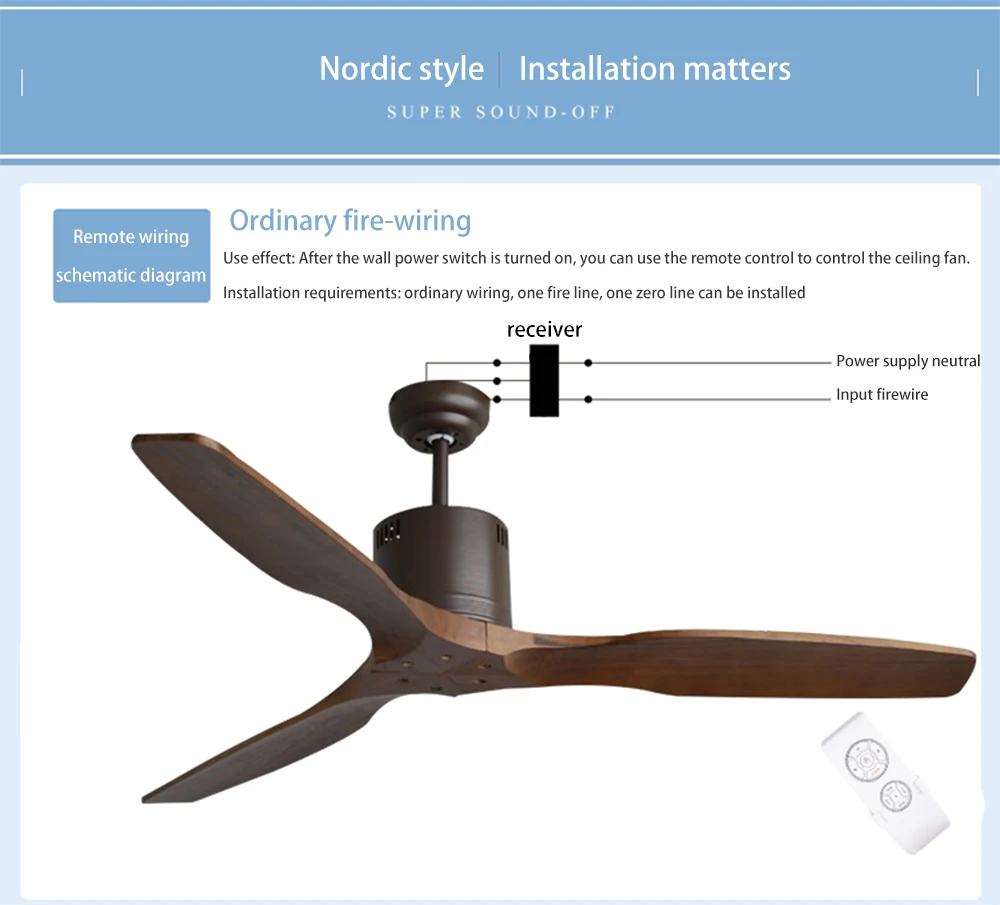 Nordic style | Installation matters

SUPER SOUND-OFF

Remote wiring schematic diagram

Ordinary fire-wiring

Use effect: After the wall power switch is turned on, you can use the remote control to control the ceiling fan.

Installation requirements: ordinary wiring, one fire line, one zero line can be installed

receiver

Power supply neutral

Input firewire